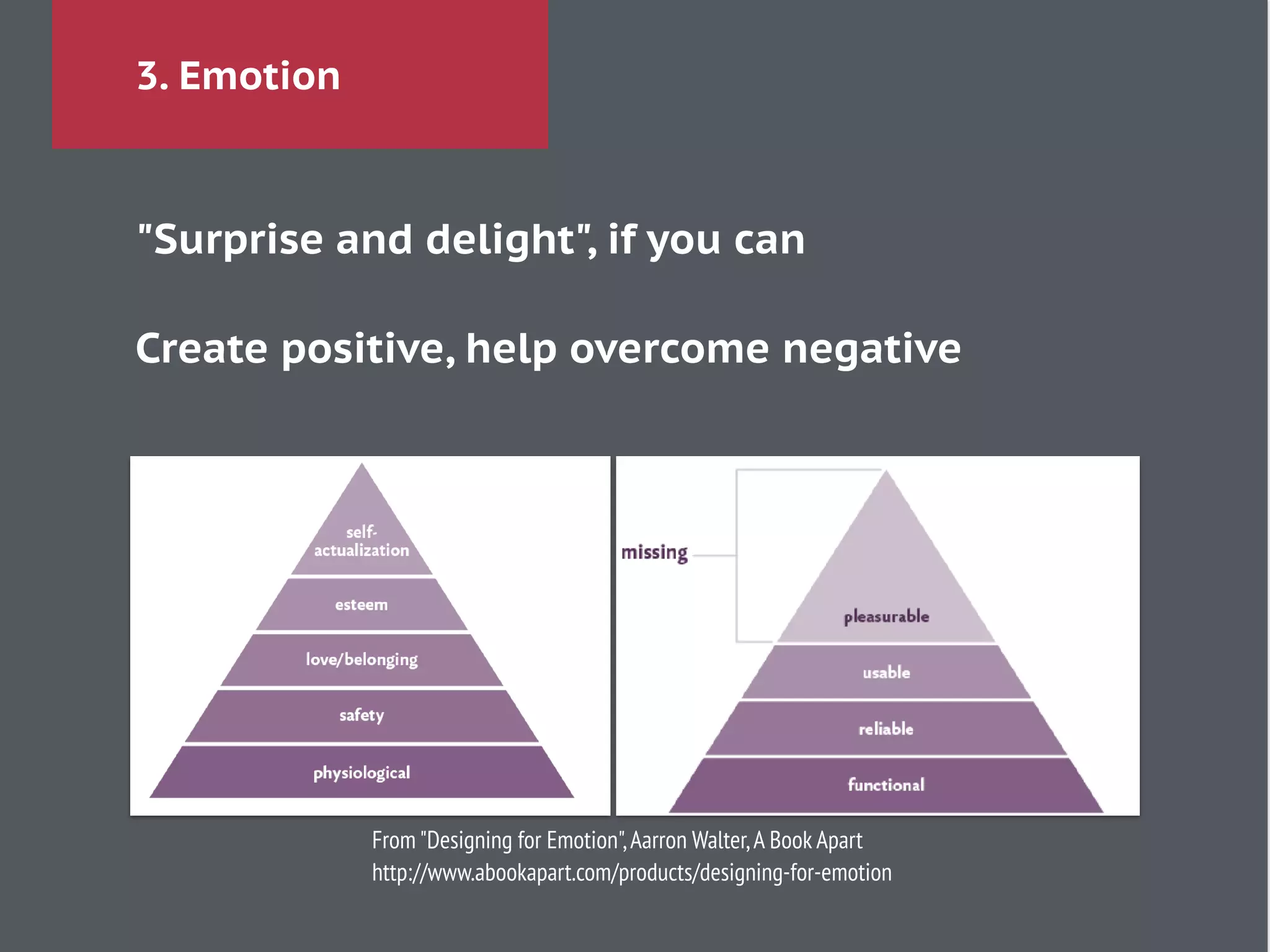 3. Emotion

"Surprise and delight", if you can

Create positive, help overcome negative

self-actualization

esteem

love/belonging

safety

physiological

missing

pleasurable

usable

reliable

functional

From "Designing for Emotion", Aarron Walter, A Book Apart
http://www.abookapart.com/products/designing-for-emotion